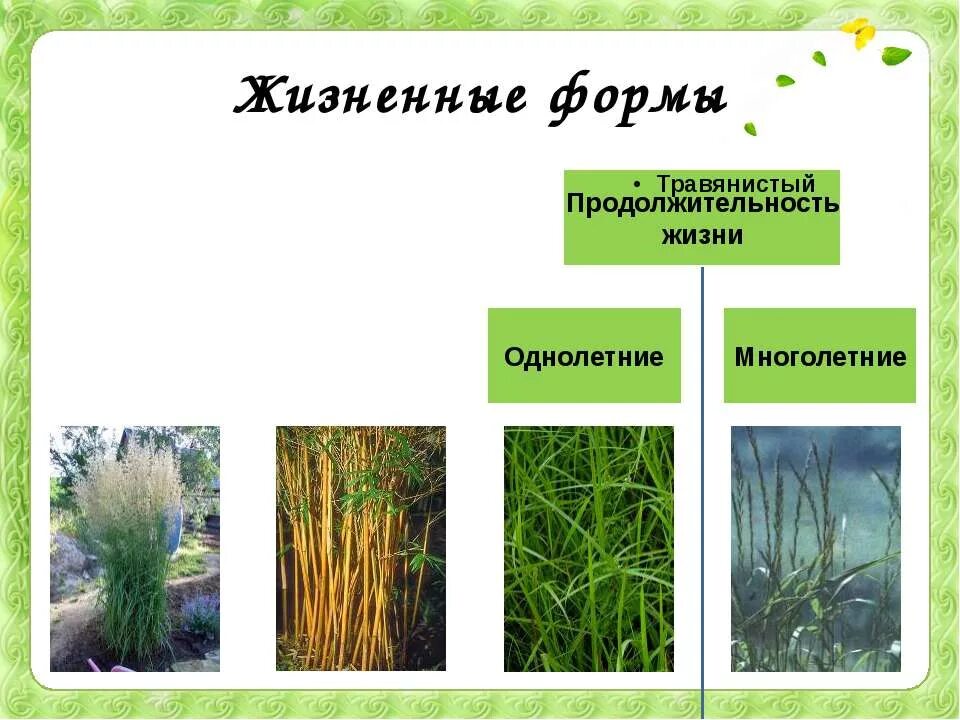 Жизненные формы

• Травянистый
Продолжительность жизни

Однолетние

Многолетние